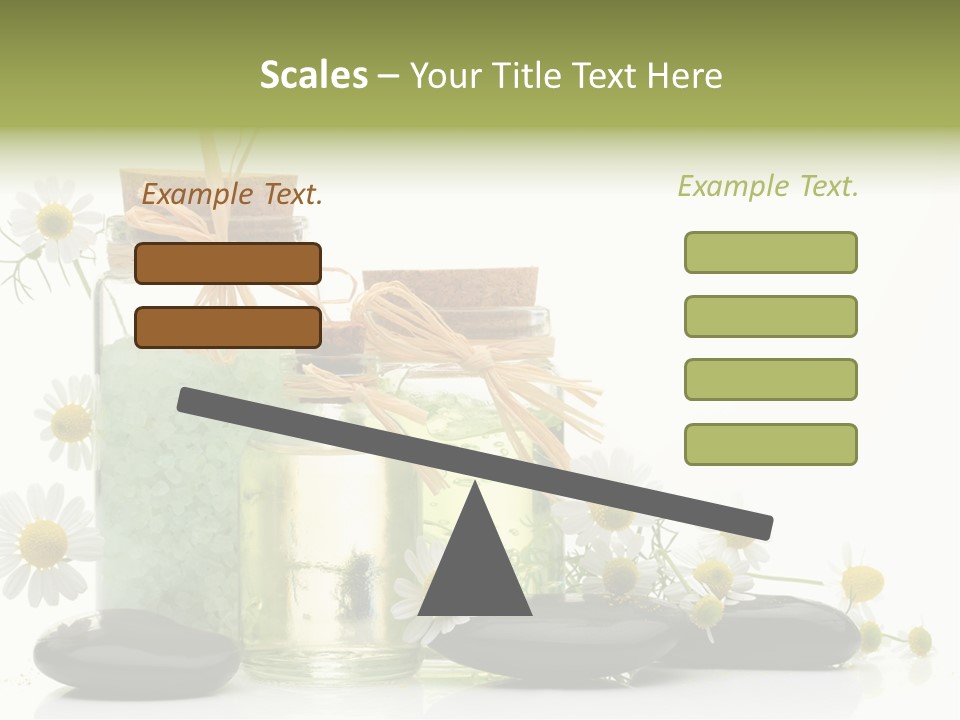 Scales – Your Title Text Here

Example Text.

Example Text.